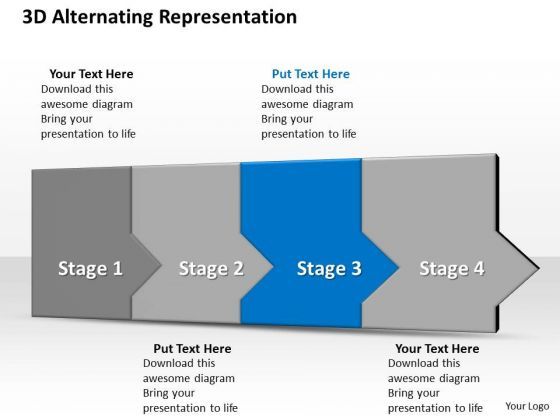 3D Alternating Representation

Your Text Here
Download this awesome diagram Bring your presentation to life

Put Text Here
Download this awesome diagram Bring your presentation to life

Stage 1

Stage 2

Stage 3

Stage 4

Put Text Here
Download this awesome diagram Bring your presentation to life

Your Text Here
Download this awesome diagram Bring your presentation to life

Your Logo